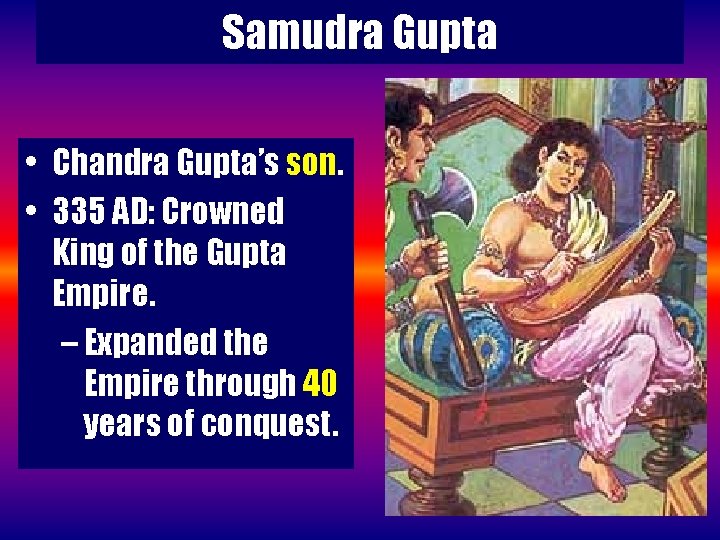 Samudra Gupta

• Chandra Gupta's son.
• 335 AD: Crowned King of the Gupta Empire.
– Expanded the Empire through 40 years of conquest.